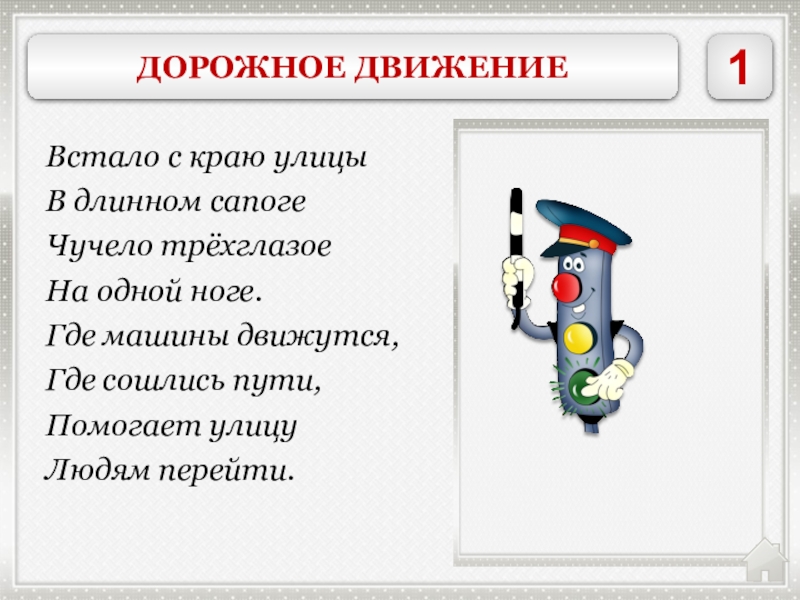 ДОРОЖНОЕ ДВИЖЕНИЕ

1

Встало с краю улицы
В длинном сапоге
Чучело трёхглазое
На одной ноге.
Где машины движутся,
Где сошлись пути,
Помогает улицу
Людям перейти.